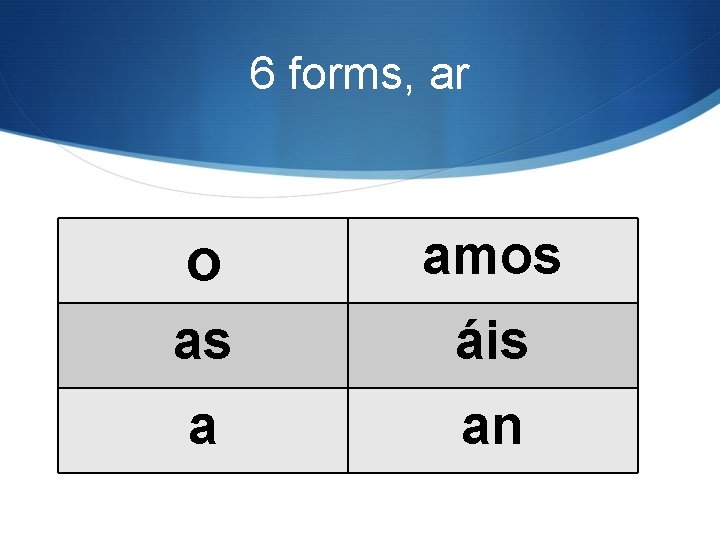 6 forms, ar

| o | amos |
|---|---|
| as | áis |
| a | an |